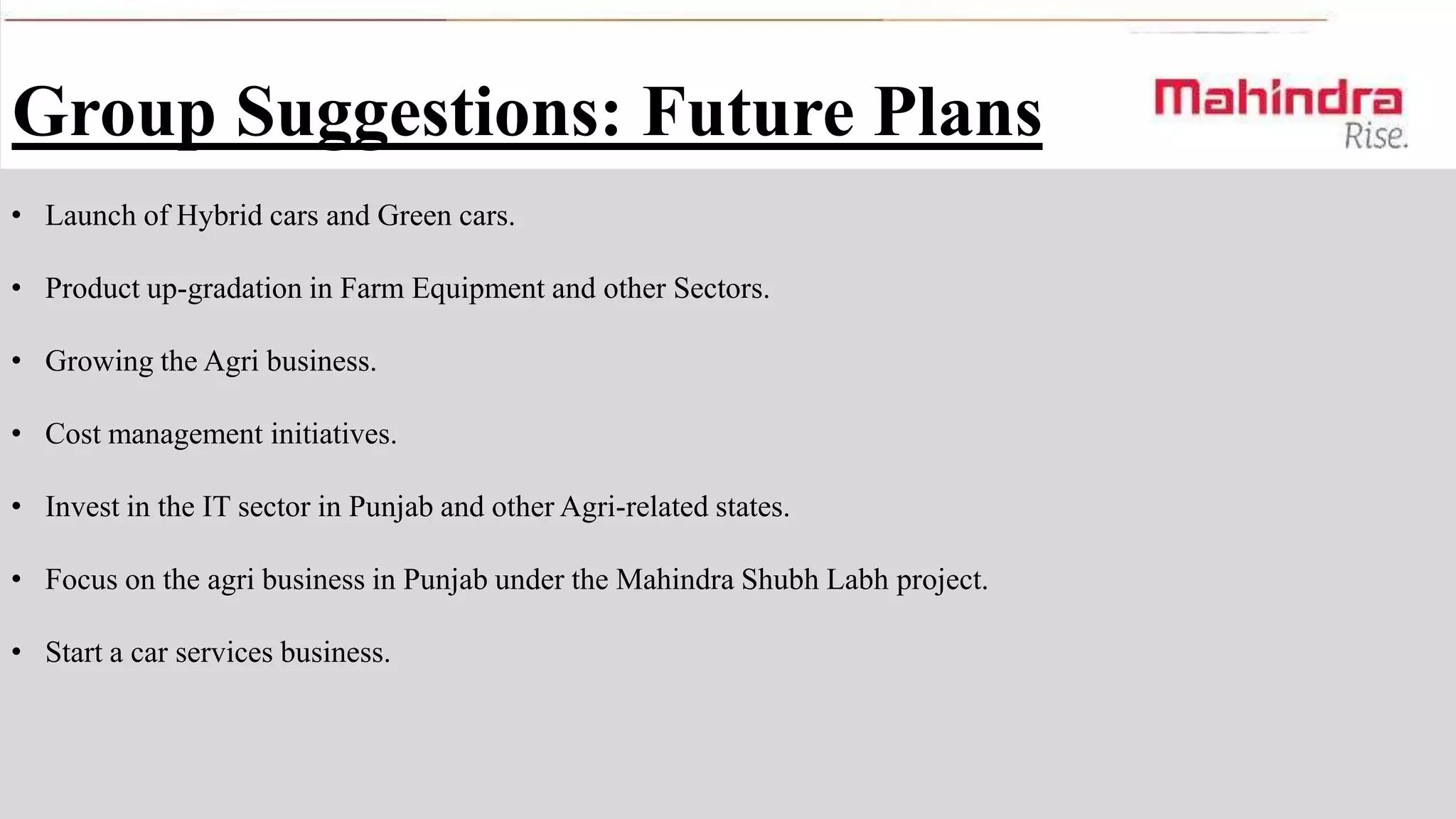 Group Suggestions: Future Plans

Mahindra
Rise.

• Launch of Hybrid cars and Green cars.

• Product up-gradation in Farm Equipment and other Sectors.

• Growing the Agri business.

• Cost management initiatives.

• Invest in the IT sector in Punjab and other Agri-related states.

• Focus on the agri business in Punjab under the Mahindra Shubh Labh project.

• Start a car services business.